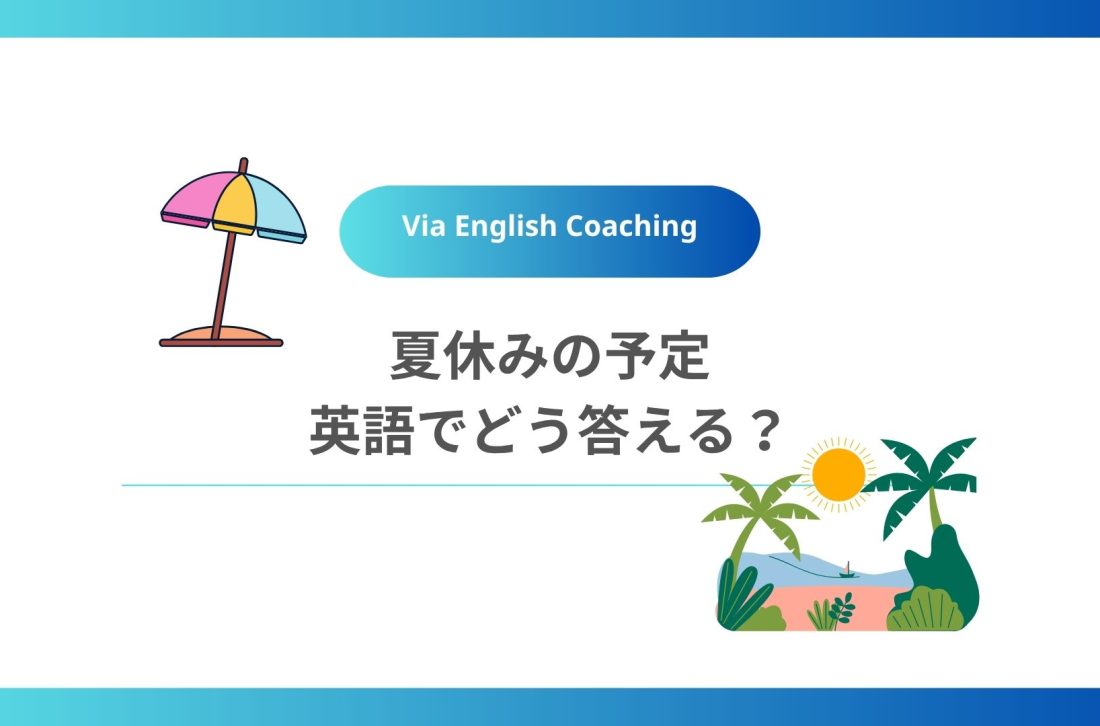 Via English Coaching

夏休みの予定
英語でどう答える？